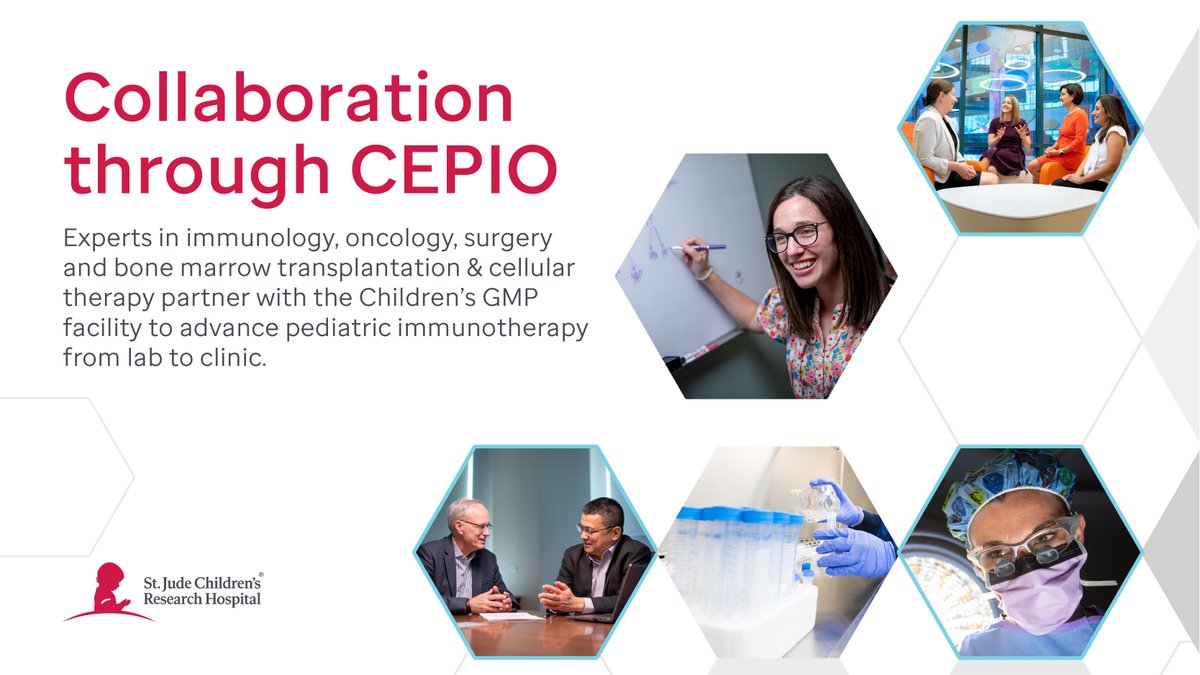 Collaboration through CEPIO

Experts in immunology, oncology, surgery and bone marrow transplantation & cellular therapy partner with the Children's GMP facility to advance pediatric immunotherapy from lab to clinic.

St. Jude Children's® Research Hospital